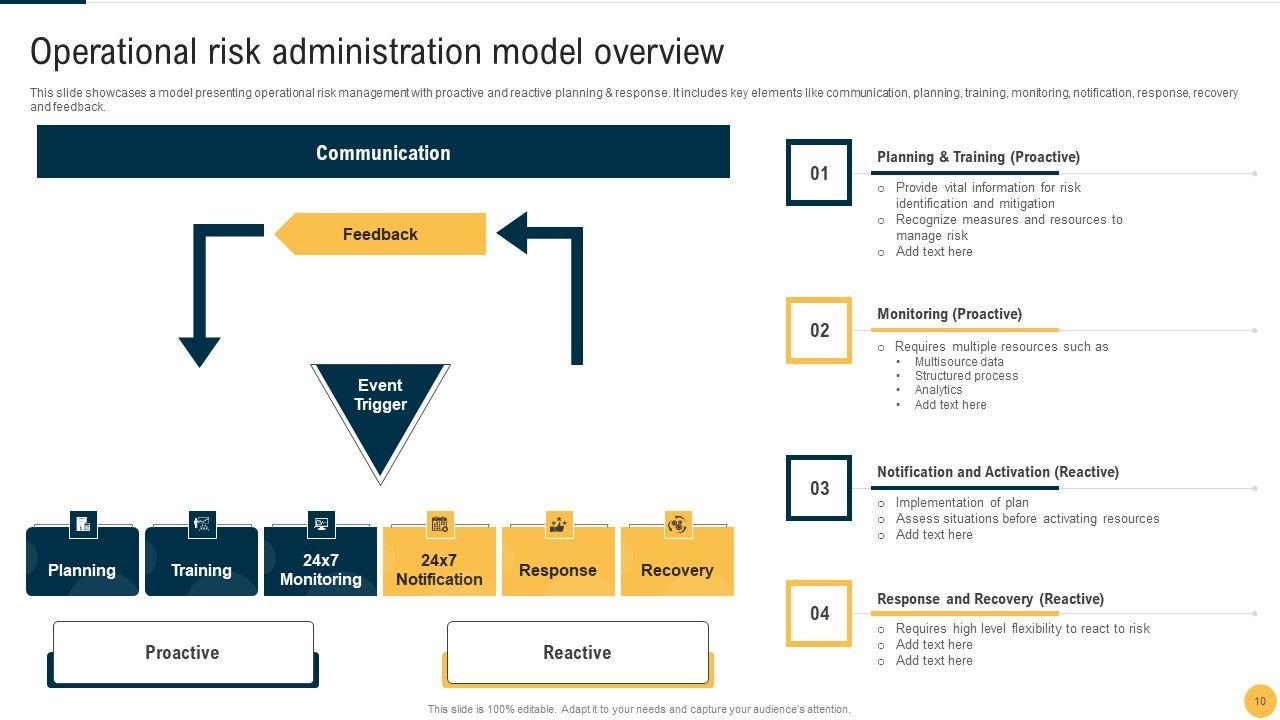 Operational risk administration model overview

This slide showcases a model presenting operational risk management with proactive and reactive planning & response. It includes key elements like communication, planning, training, monitoring, notification, response, recovery and feedback.

Communication

Feedback

Event Trigger

Planning

Training

24x7 Monitoring

24x7 Notification

Response

Recovery

Proactive

Reactive

01

Planning & Training (Proactive)

○ Provide vital information for risk identification and mitigation
○ Recognize measures and resources to manage risk
○ Add text here

02

Monitoring (Proactive)

○ Requires multiple resources such as
• Multisource data
• Structured process
• Analytics
• Add text here

03

Notification and Activation (Reactive)

○ Implementation of plan
○ Assess situations before activating resources
○ Add text here

04

Response and Recovery (Reactive)

○ Requires high level flexibility to react to risk
○ Add text here
○ Add text here

This slide is 100% editable. Adapt it to your needs and capture your audience's attention.

10